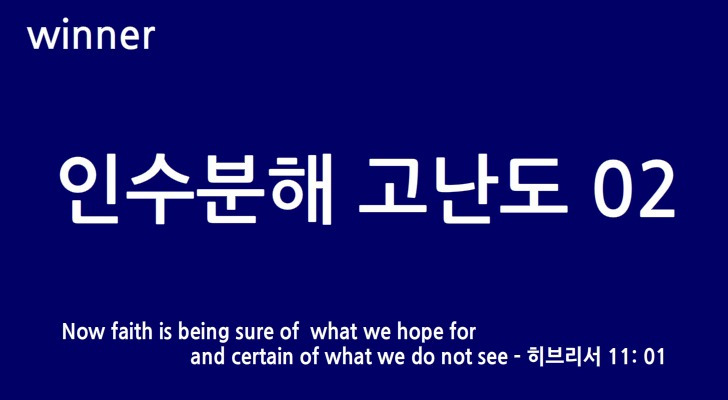 winner

인수분해 고난도 02

Now faith is being sure of what we hope for and certain of what we do not see - 히브리서 11: 01